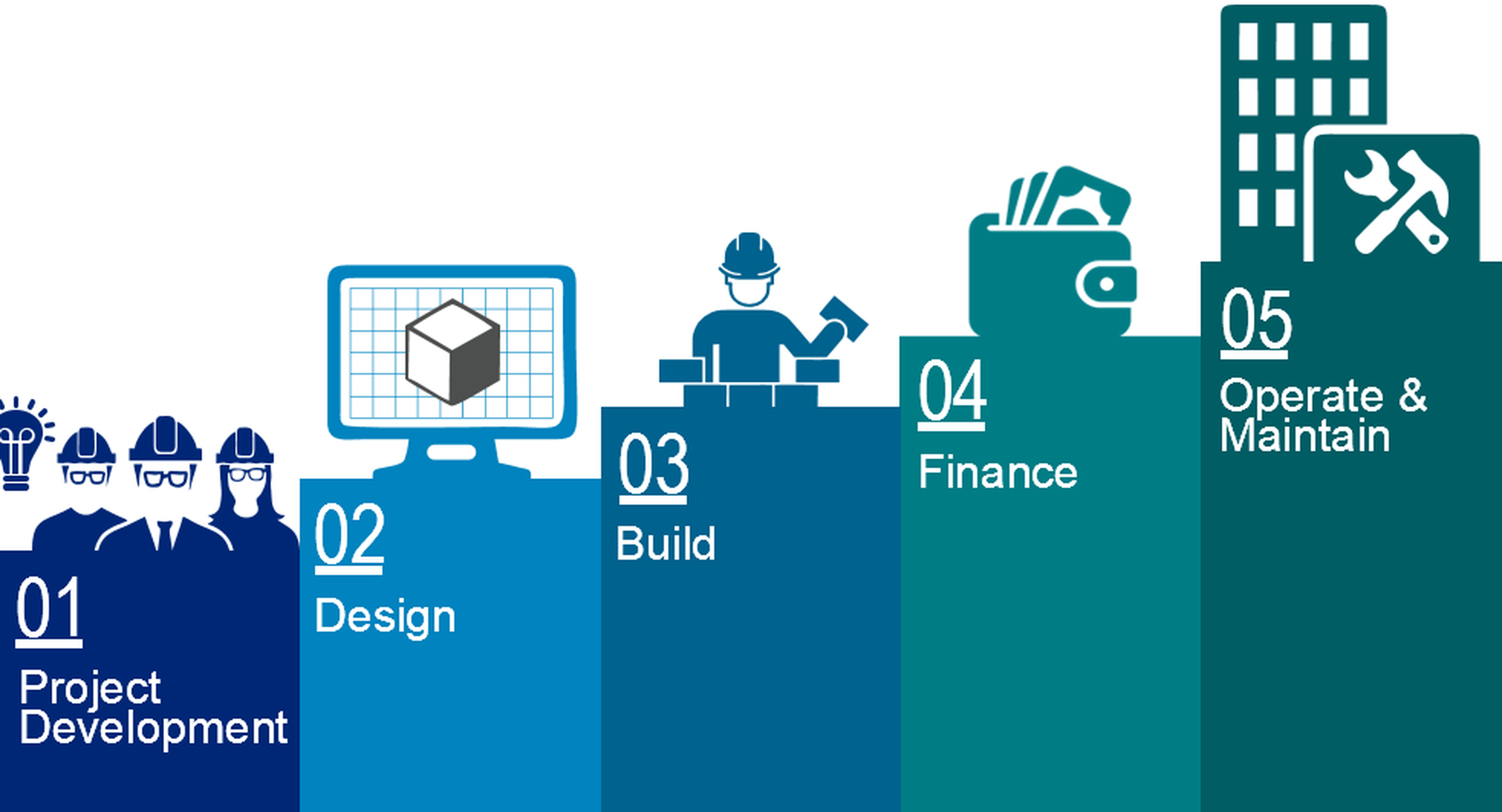 01
Project Development

02
Design

03
Build

04
Finance

05
Operate & Maintain